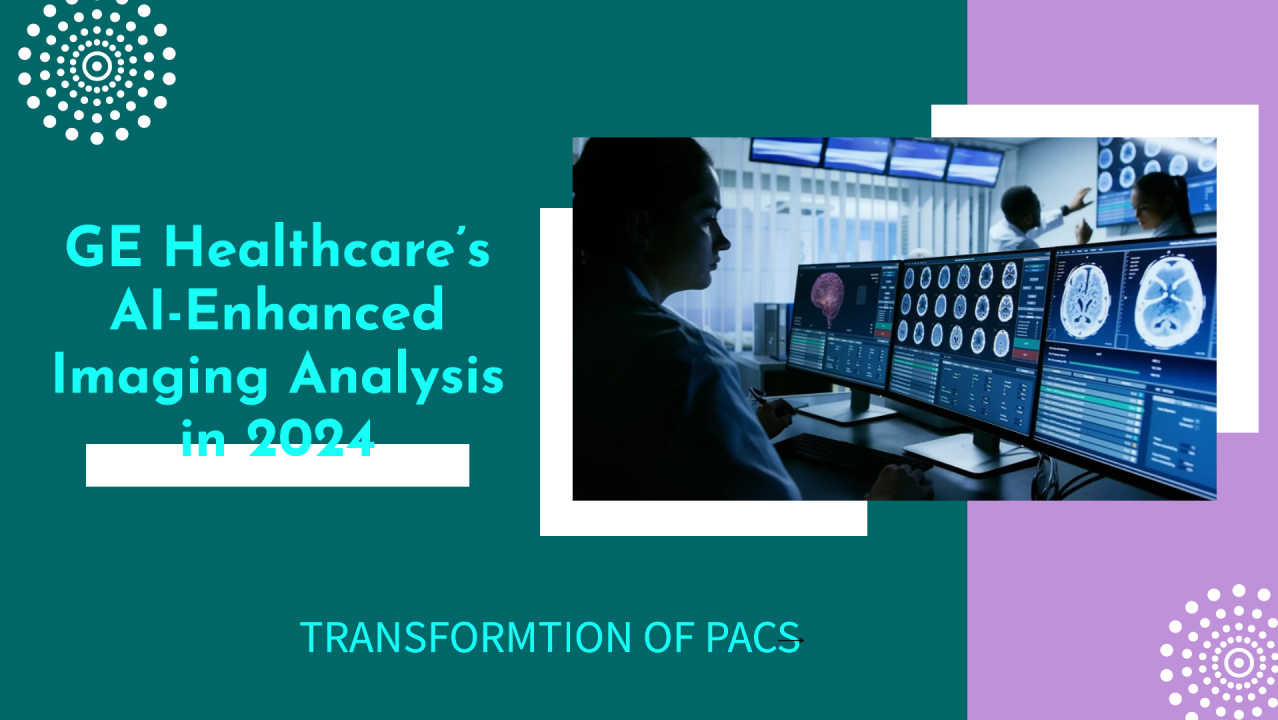 GE Healthcare's AI-Enhanced Imaging Analysis in 2024

TRANSFORMTION OF PACS